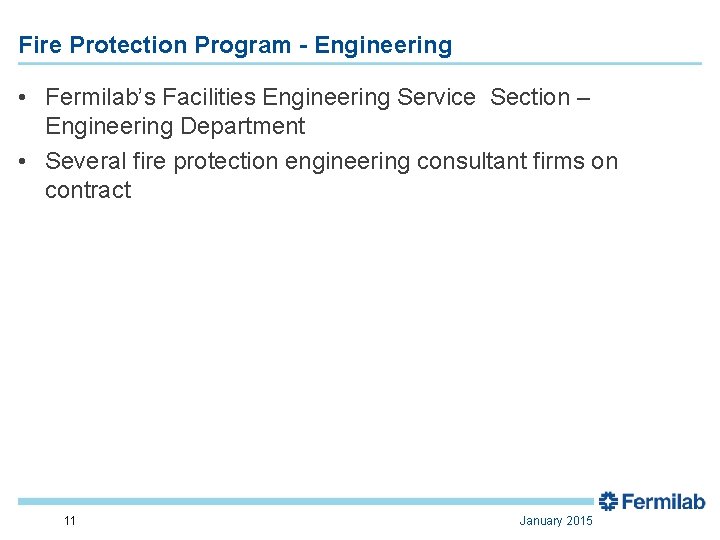 Fire Protection Program - Engineering

• Fermilab's Facilities Engineering Service Section – Engineering Department

• Several fire protection engineering consultant firms on contract

Fermilab

11

January 2015